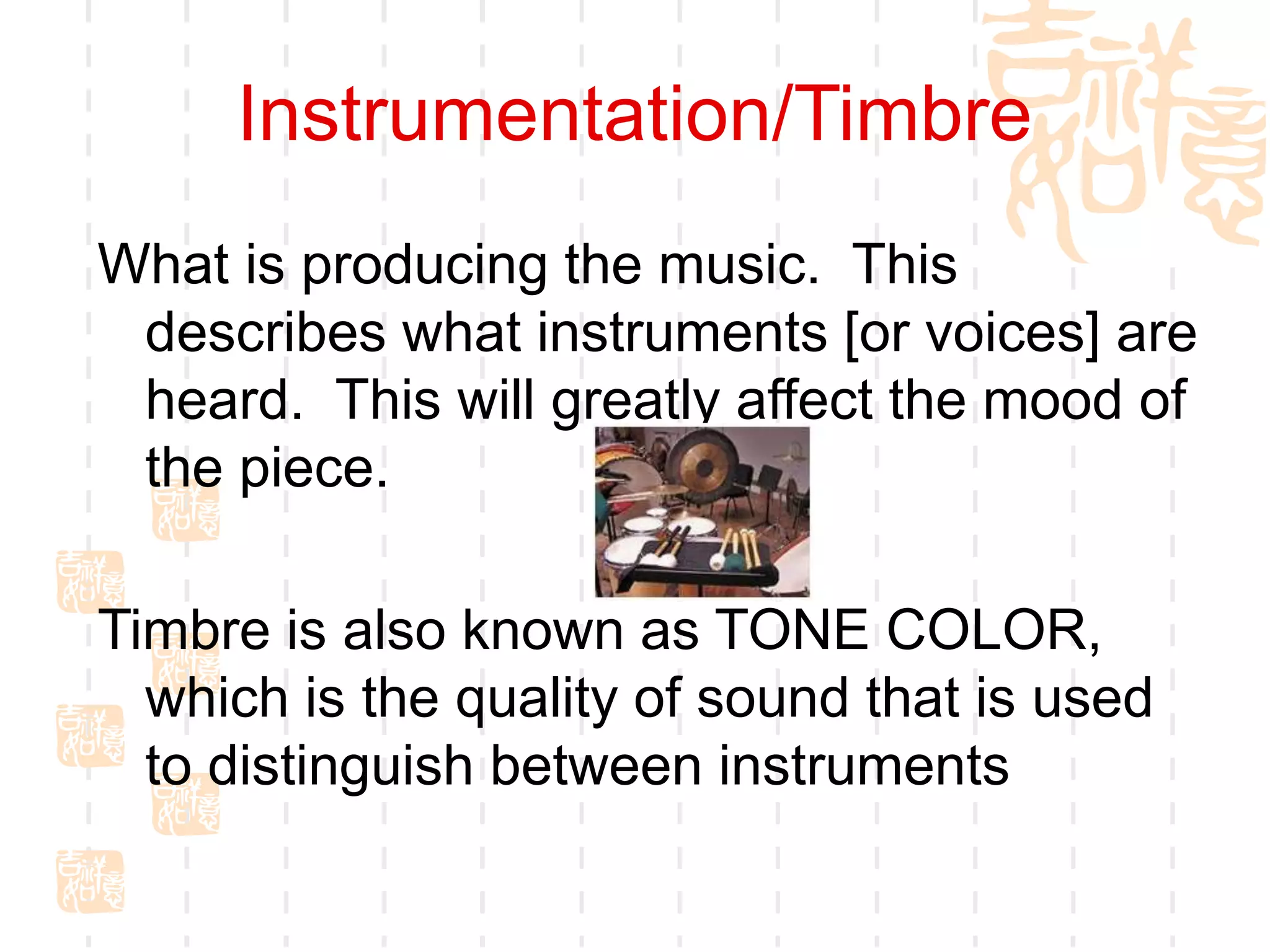 Instrumentation/Timbre

What is producing the music. This describes what instruments [or voices] are heard. This will greatly affect the mood of the piece.

Timbre is also known as TONE COLOR, which is the quality of sound that is used to distinguish between instruments